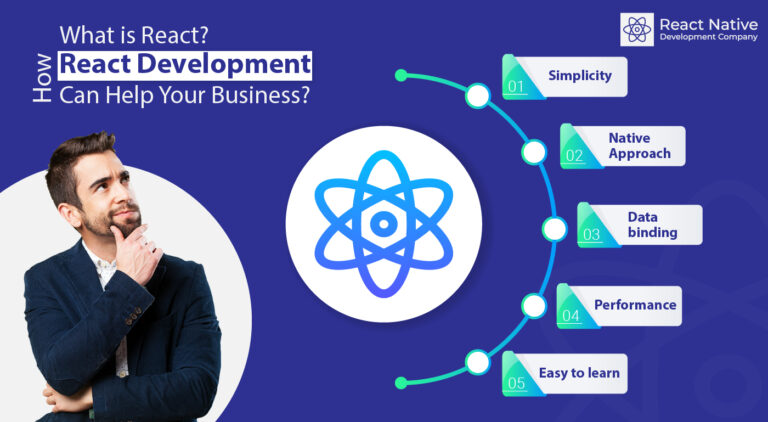 What is React?
How React Development Can Help Your Business?

React Native
Development Company

01 Simplicity

02 Native Approach

03 Data binding

04 Performance

05 Easy to learn